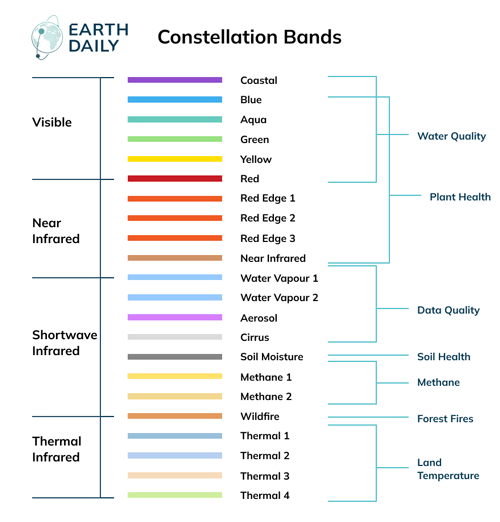 EARTH DAILY

Constellation Bands

Visible

Near Infrared

Shortwave Infrared

Thermal Infrared

Coastal
Blue
Aqua
Green
Yellow
Red
Red Edge 1
Red Edge 2
Red Edge 3
Near Infrared
Water Vapour 1
Water Vapour 2
Aerosol
Cirrus
Soil Moisture
Methane 1
Methane 2
Wildfire
Thermal 1
Thermal 2
Thermal 3
Thermal 4

Water Quality
Plant Health
Data Quality
Soil Health
Methane
Forest Fires
Land Temperature